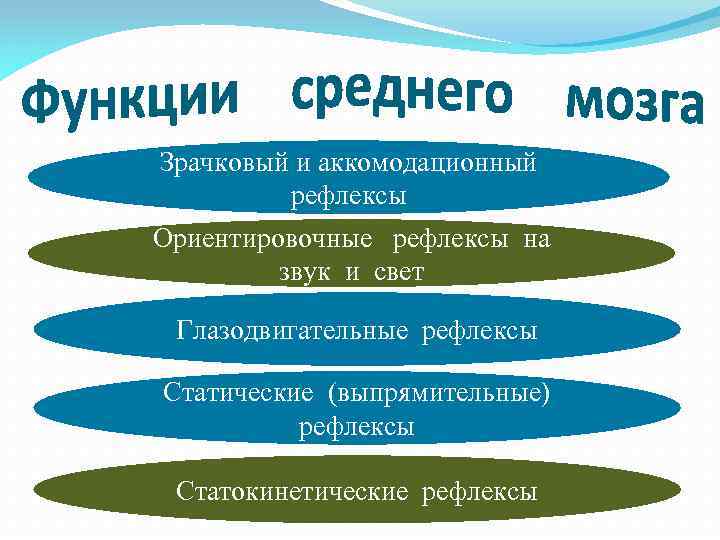 Функции среднего мозга

Зрачковый и аккомодационный рефлексы

Ориентировочные рефлексы на звук и свет

Глазодвигательные рефлексы

Статические (выпрямительные) рефлексы

Статокинетические рефлексы